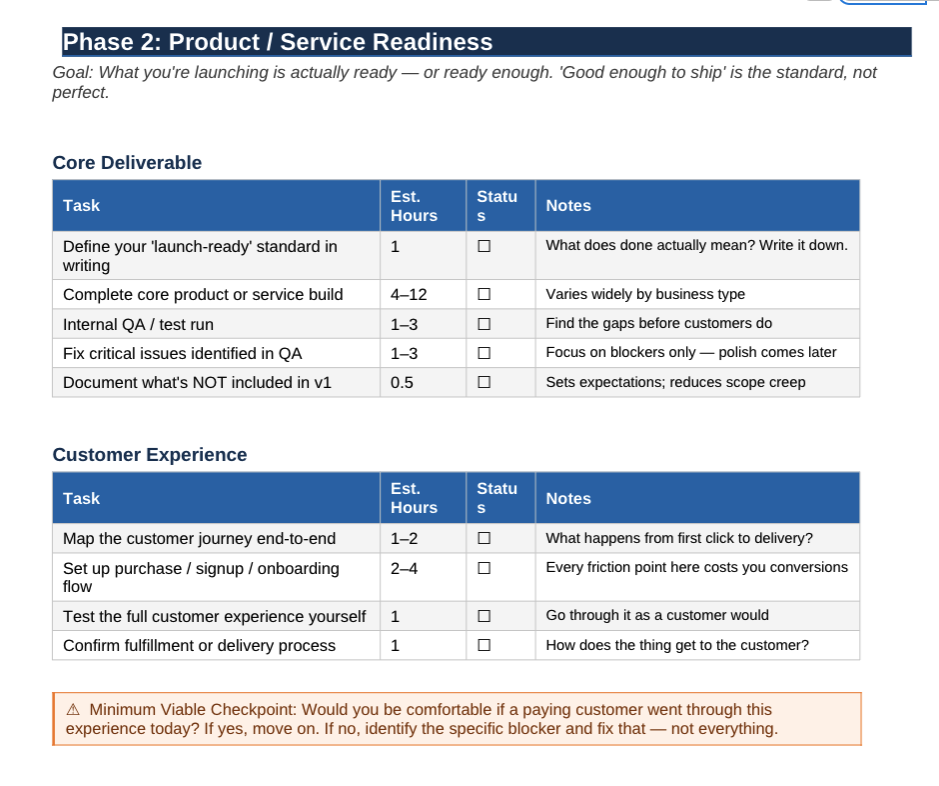 Phase 2: Product / Service Readiness

Goal: What you're launching is actually ready — or ready enough. 'Good enough to ship' is the standard, not perfect.

Core Deliverable

| Task | Est. Hours | Status | Notes |
|---|---|---|---|
| Define your 'launch-ready' standard in writing | 1 | ☐ | What does done actually mean? Write it down. |
| Complete core product or service build | 4–12 | ☐ | Varies widely by business type |
| Internal QA / test run | 1–3 | ☐ | Find the gaps before customers do |
| Fix critical issues identified in QA | 1–3 | ☐ | Focus on blockers only — polish comes later |
| Document what's NOT included in v1 | 0.5 | ☐ | Sets expectations; reduces scope creep |

Customer Experience

| Task | Est. Hours | Status | Notes |
|---|---|---|---|
| Map the customer journey end-to-end | 1–2 | ☐ | What happens from first click to delivery? |
| Set up purchase / signup / onboarding flow | 2–4 | ☐ | Every friction point here costs you conversions |
| Test the full customer experience yourself | 1 | ☐ | Go through it as a customer would |
| Confirm fulfillment or delivery process | 1 | ☐ | How does the thing get to the customer? |

⚠ Minimum Viable Checkpoint: Would you be comfortable if a paying customer went through this experience today? If yes, move on. If no, identify the specific blocker and fix that — not everything.